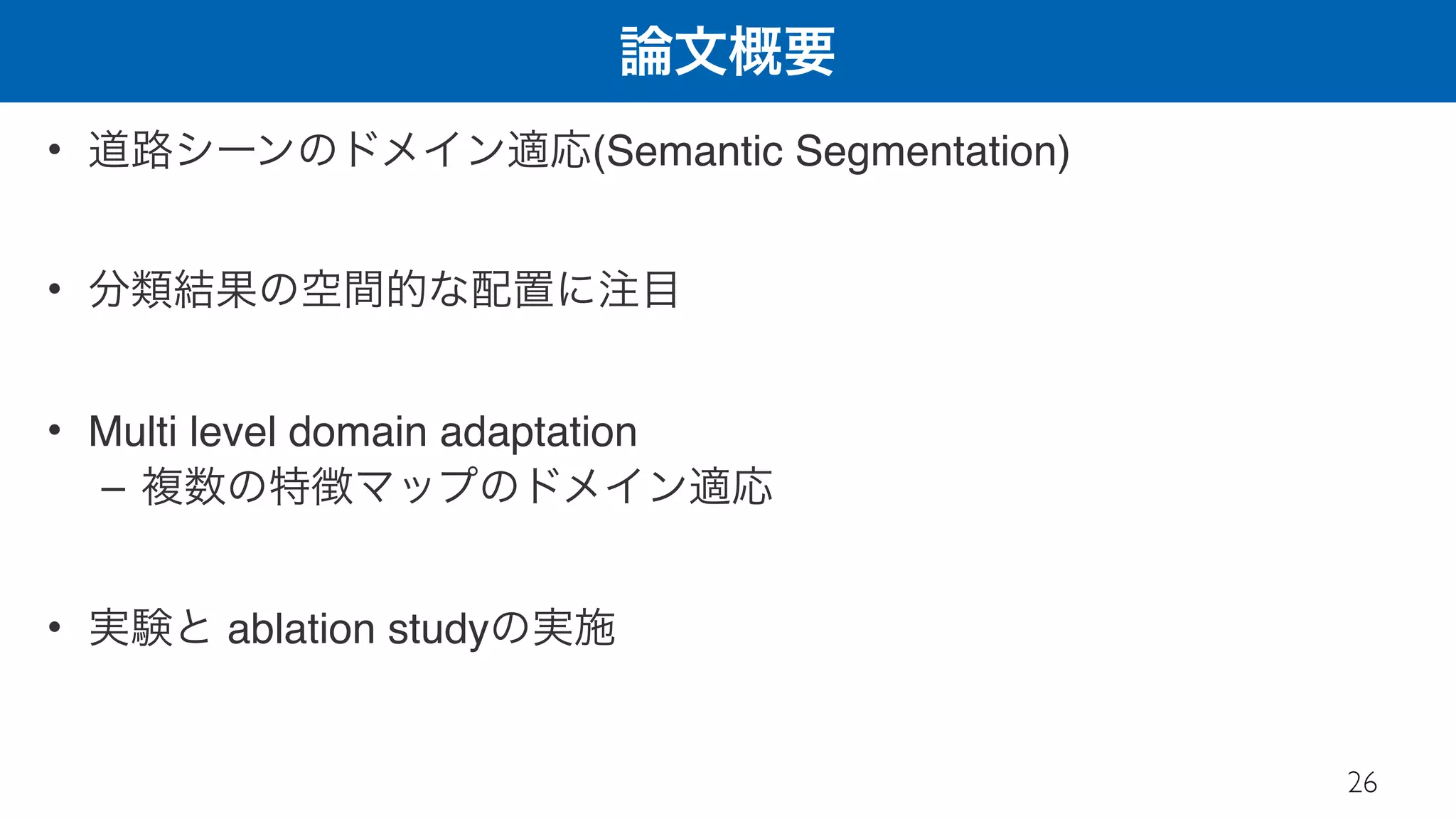 論文概要

• 道路シーンのドメイン適応(Semantic Segmentation)

• 分類結果の空間的な配置に注目

• Multi level domain adaptation
– 複数の特徴マップのドメイン適応

• 実験と ablation studyの実施

26